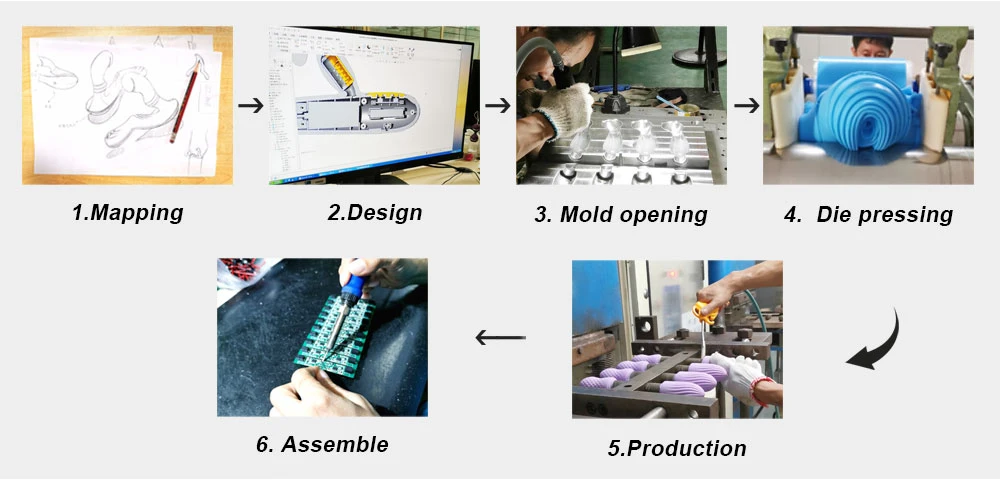 1.Mapping

2.Design

3. Mold opening

4. Die pressing

6. Assemble

5.Production